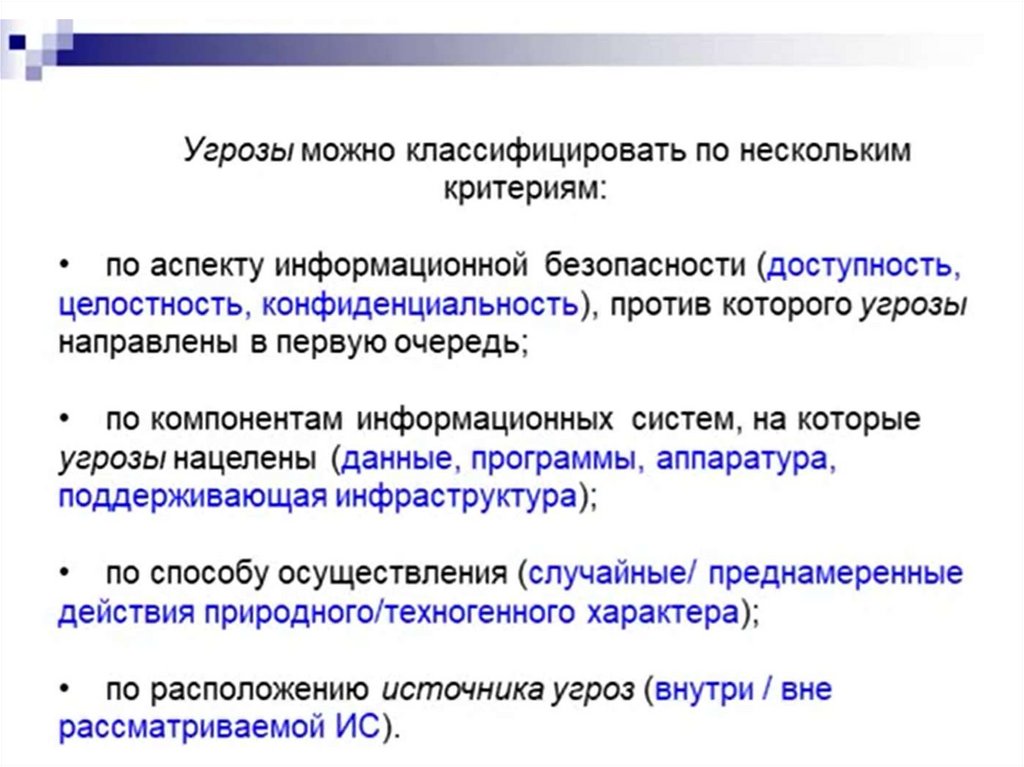 Угрозы можно классифицировать по нескольким критериям:

• по аспекту информационной безопасности (доступность, целостность, конфиденциальность), против которого угрозы направлены в первую очередь;

• по компонентам информационных систем, на которые угрозы нацелены (данные, программы, аппаратура, поддерживающая инфраструктура);

• по способу осуществления (случайные/ преднамеренные действия природного/техногенного характера);

• по расположению источника угроз (внутри / вне рассматриваемой ИС).